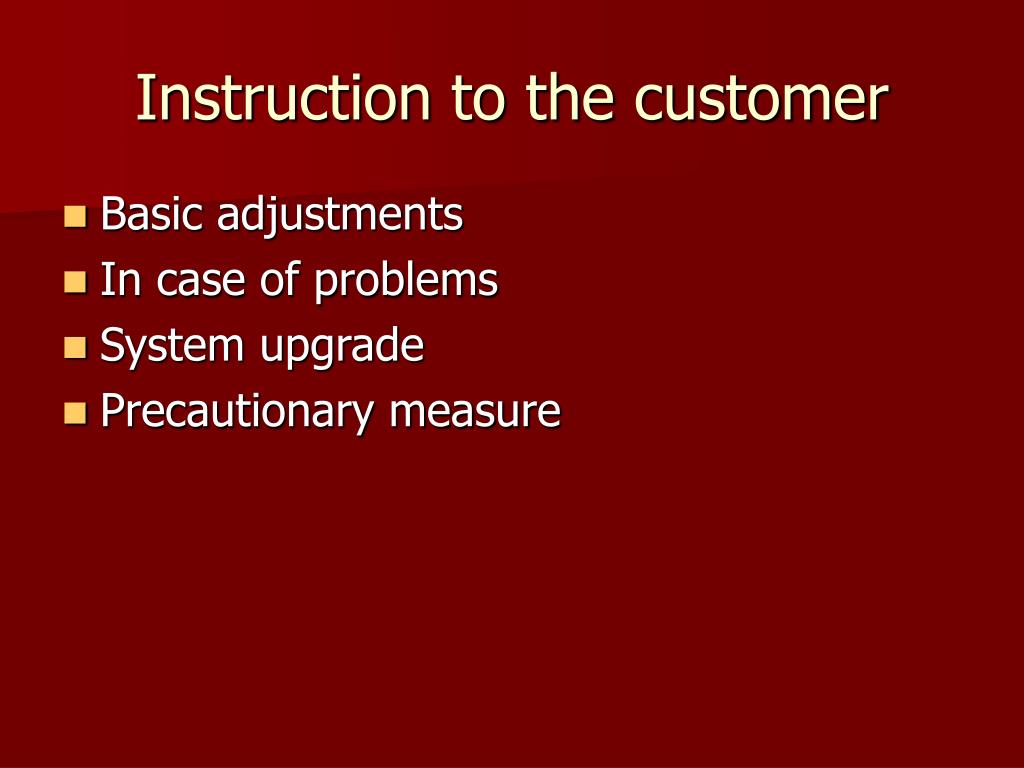 Instruction to the customer

- Basic adjustments
- In case of problems
- System upgrade
- Precautionary measure